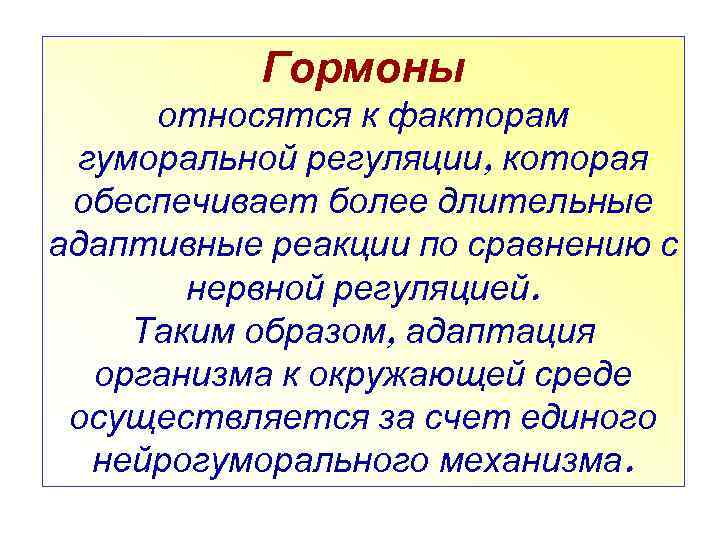 Гормоны
относятся к факторам гуморальной регуляции, которая обеспечивает более длительные адаптивные реакции по сравнению с нервной регуляцией.
Таким образом, адаптация организма к окружающей среде осуществляется за счет единого нейрогуморального механизма.